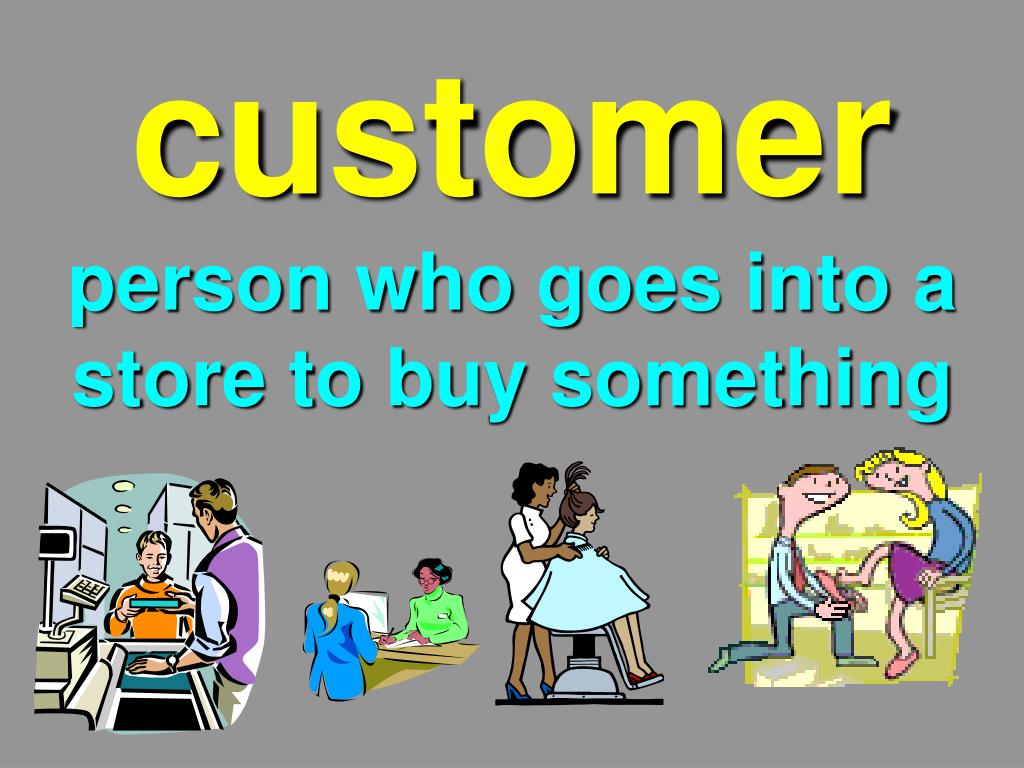 customer

person who goes into a store to buy something